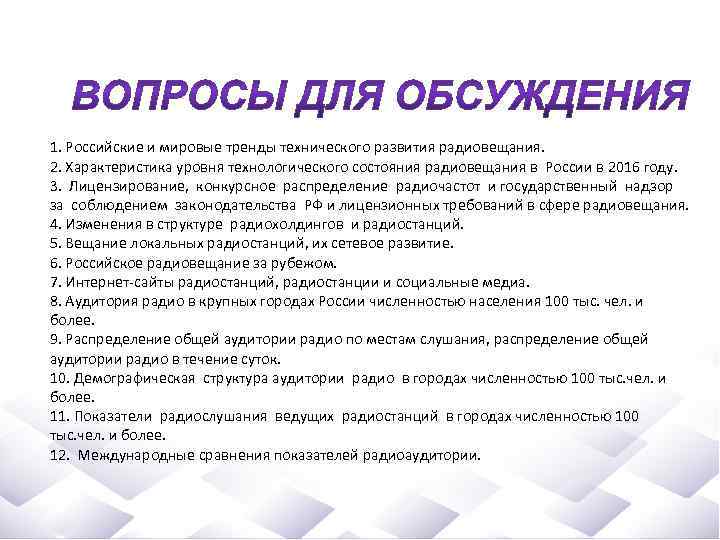 ВОПРОСЫ ДЛЯ ОБСУЖДЕНИЯ

1. Российские и мировые тренды технического развития радиовещания.
2. Характеристика уровня технологического состояния радиовещания в России в 2016 году.
3. Лицензирование, конкурсное распределение радиочастот и государственный надзор за соблюдением законодательства РФ и лицензионных требований в сфере радиовещания.
4. Изменения в структуре радиохолдингов и радиостанций.
5. Вещание локальных радиостанций, их сетевое развитие.
6. Российское радиовещание за рубежом.
7. Интернет-сайты радиостанций, радиостанции и социальные медиа.
8. Аудитория радио в крупных городах России численностью населения 100 тыс. чел. и более.
9. Распределение общей аудитории радио по местам слушания, распределение общей аудитории радио в течение суток.
10. Демографическая структура аудитории радио в городах численностью 100 тыс.чел. и более.
11. Показатели радиослушания ведущих радиостанций в городах численностью 100 тыс.чел. и более.
12. Международные сравнения показателей радиоаудитории.